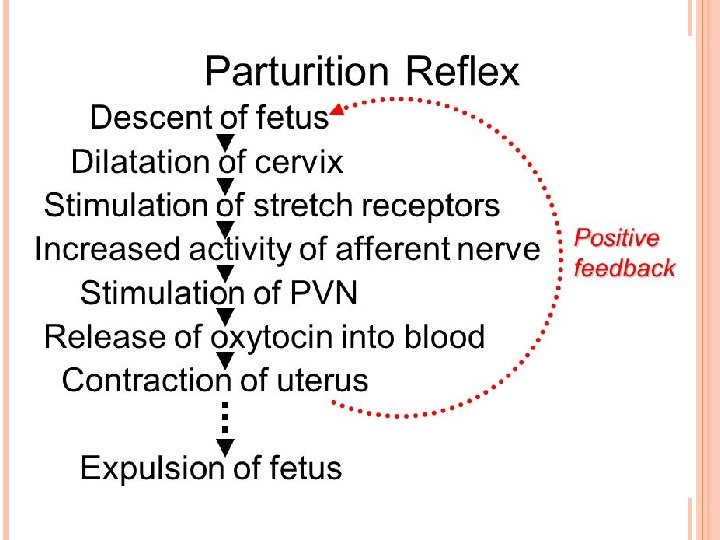 Parturition Reflex

Descent of fetus

Dilatation of cervix

Stimulation of stretch receptors

Increased activity of afferent nerve

Stimulation of PVN

Release of oxytocin into blood

Contraction of uterus

Expulsion of fetus

Positive feedback